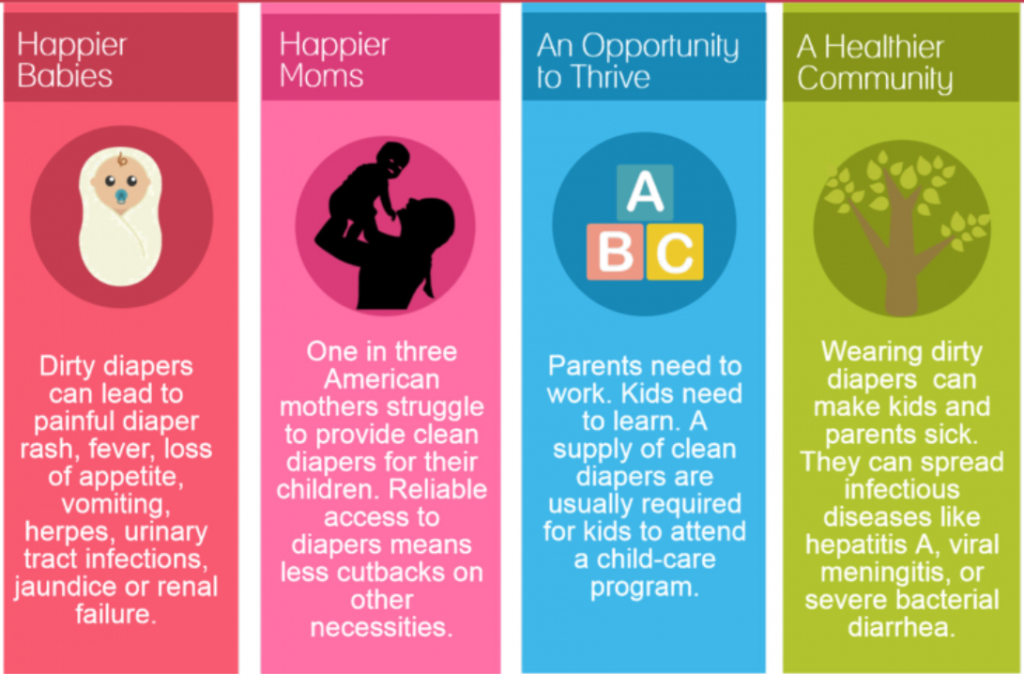 Happier Babies

Dirty diapers can lead to painful diaper rash, fever, loss of appetite, vomiting, herpes, urinary tract infections, jaundice or renal failure.

Happier Moms

One in three American mothers struggle to provide clean diapers for their children. Reliable access to diapers means less cutbacks on other necessities.

An Opportunity to Thrive

A

B C

Parents need to work. Kids need to learn. A supply of clean diapers are usually required for kids to attend a child-care program.

A Healthier Community

Wearing dirty diapers can make kids and parents sick. They can spread infectious diseases like hepatitis A, viral meningitis, or severe bacterial diarrhea.